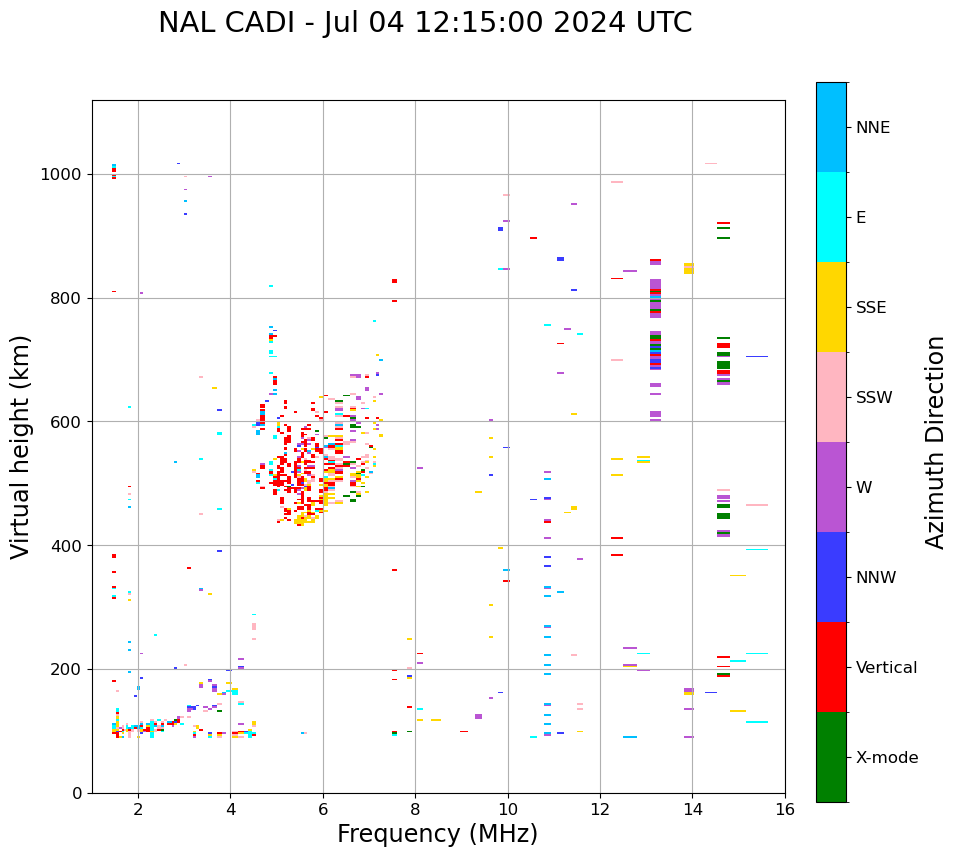 NAL CADI - Jul 04 12:15:00 2024 UTC

Virtual height (km)

1000
800
600
400
200
0

2
4
6
8
10
12
14
16

Frequency (MHz)

NNE
E
SSE
SSW
W
NNW
Vertical
X-mode

Azimuth Direction